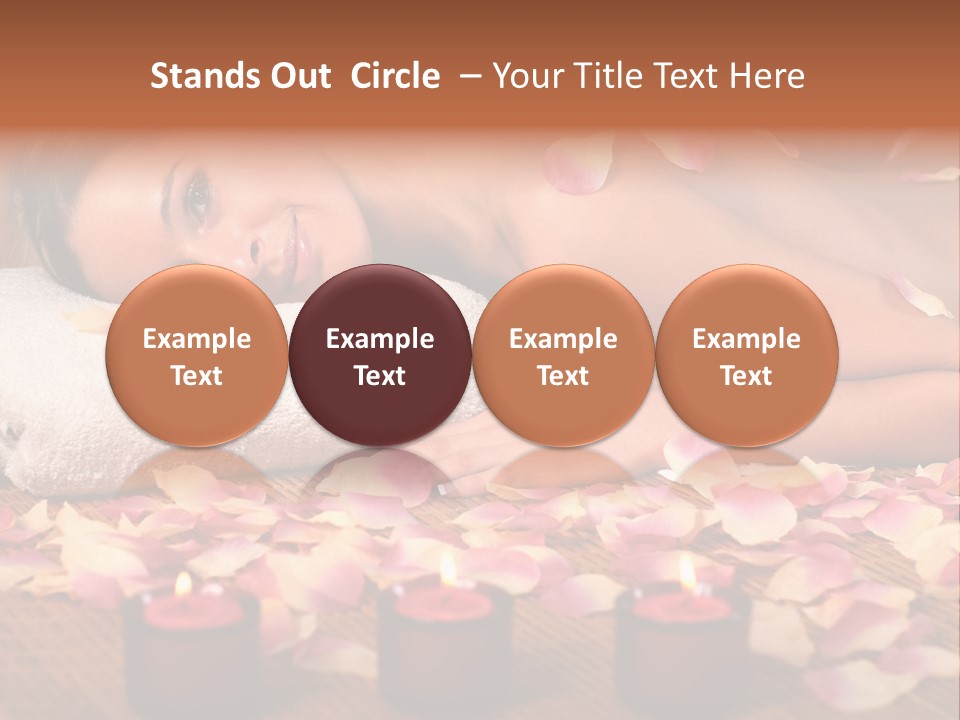 Stands Out Circle – Your Title Text Here

Example Text

Example Text

Example Text

Example Text